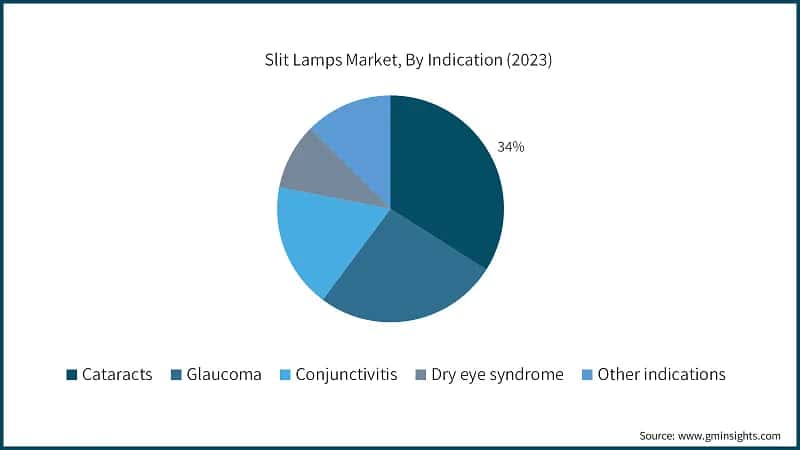 Slit Lamps Market, By Indication (2023)

34%

Cataracts Glaucoma Conjunctivitis Dry eye syndrome Other indications

Source: www.gminsights.com